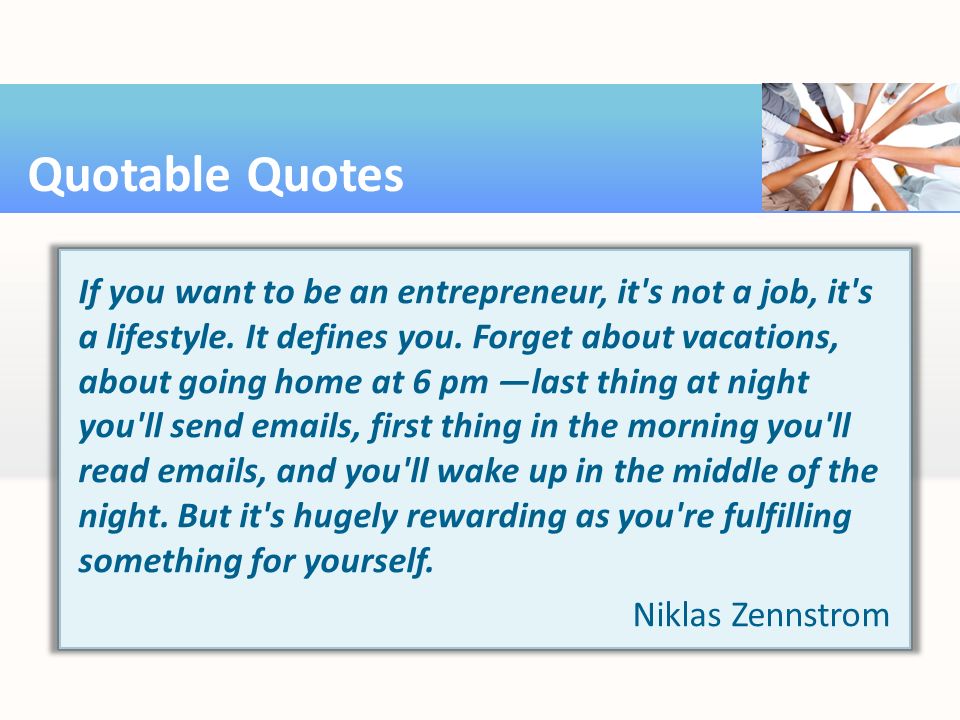 Quotable Quotes

If you want to be an entrepreneur, it's not a job, it's a lifestyle. It defines you. Forget about vacations, about going home at 6 pm —last thing at night you'll send emails, first thing in the morning you'll read emails, and you'll wake up in the middle of the night. But it's hugely rewarding as you're fulfilling something for yourself.

Niklas Zennstrom